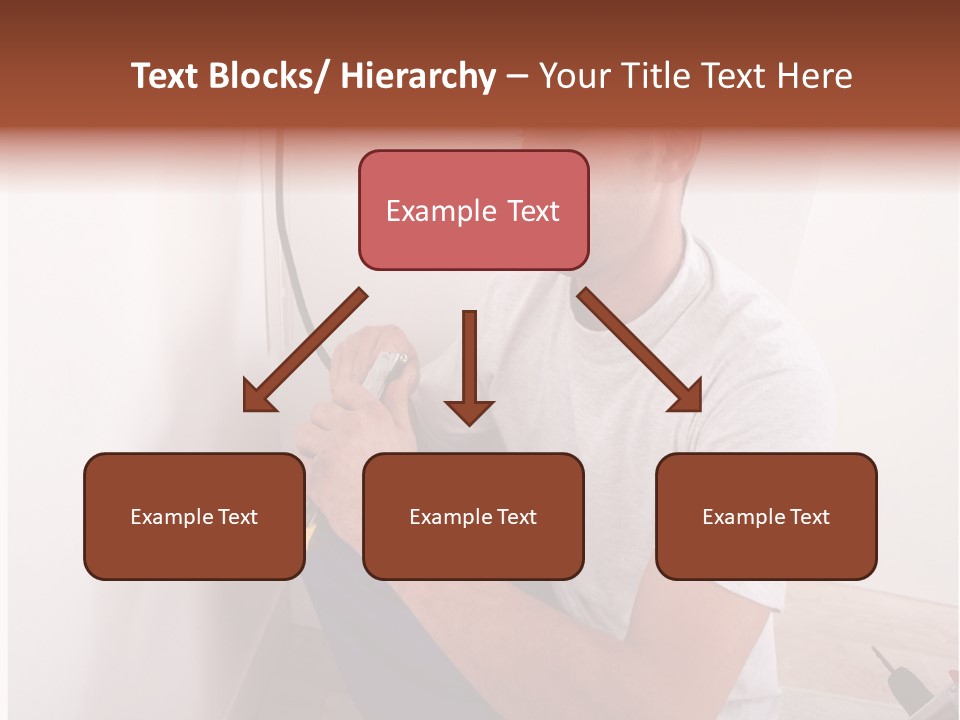 Text Blocks/ Hierarchy – Your Title Text Here

Example Text

Example Text

Example Text

Example Text